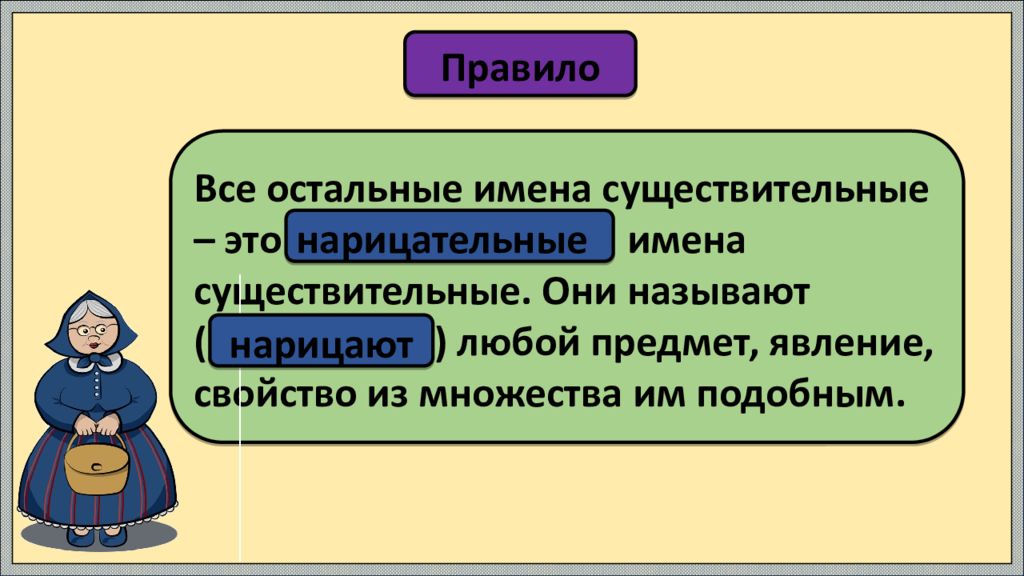 Правило

Все остальные имена существительные – это нарицательные имена существительные. Они называют (нарицают) любой предмет, явление, свойство из множества им подобным.